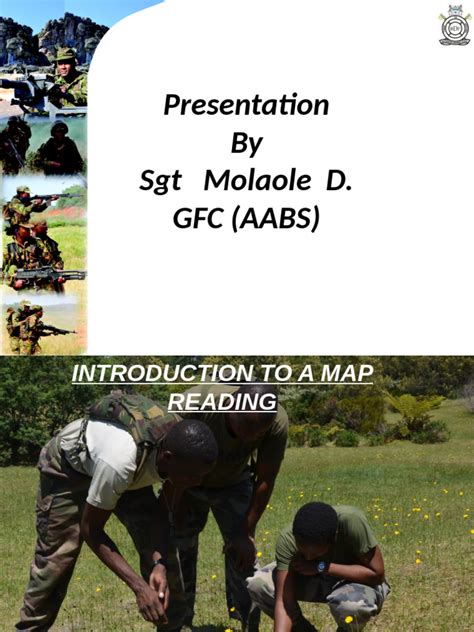 Presentation
By
Sgt Molaole D.
GFC (AABS)

INTRODUCTION TO A MAP READING